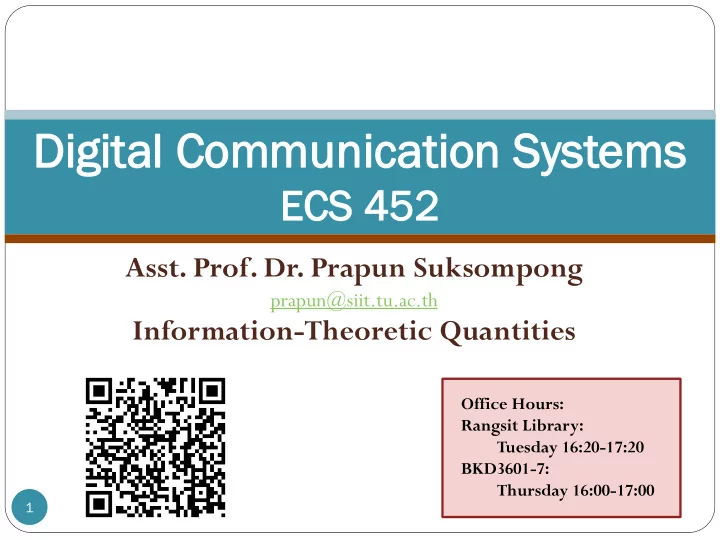 Digital Communication Systems
ECS 452

Asst. Prof. Dr. Prapun Suksompong
prapun@siit.tu.ac.th
Information-Theoretic Quantities

Office Hours:
Rangsit Library:
Tuesday 16:20-17:20
BKD3601-7:
Thursday 16:00-17:00

1